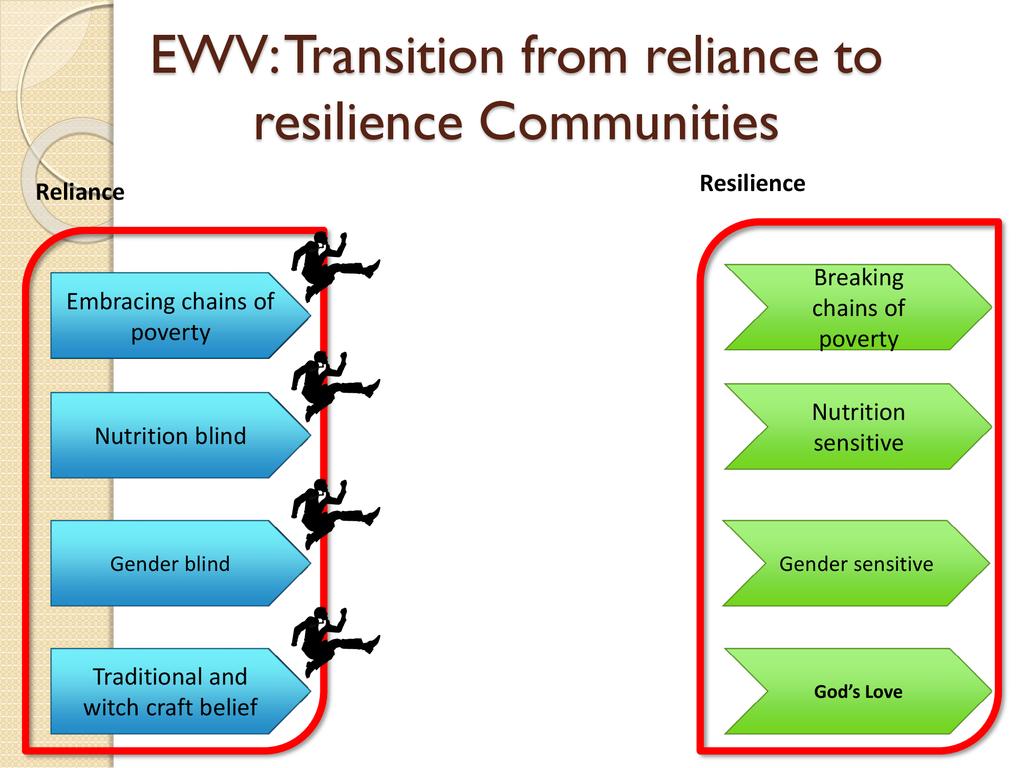 EWV: Transition from reliance to resilience Communities

Reliance

Embracing chains of poverty

Nutrition blind

Gender blind

Traditional and witch craft belief

Resilience

Breaking chains of poverty

Nutrition sensitive

Gender sensitive

God's Love